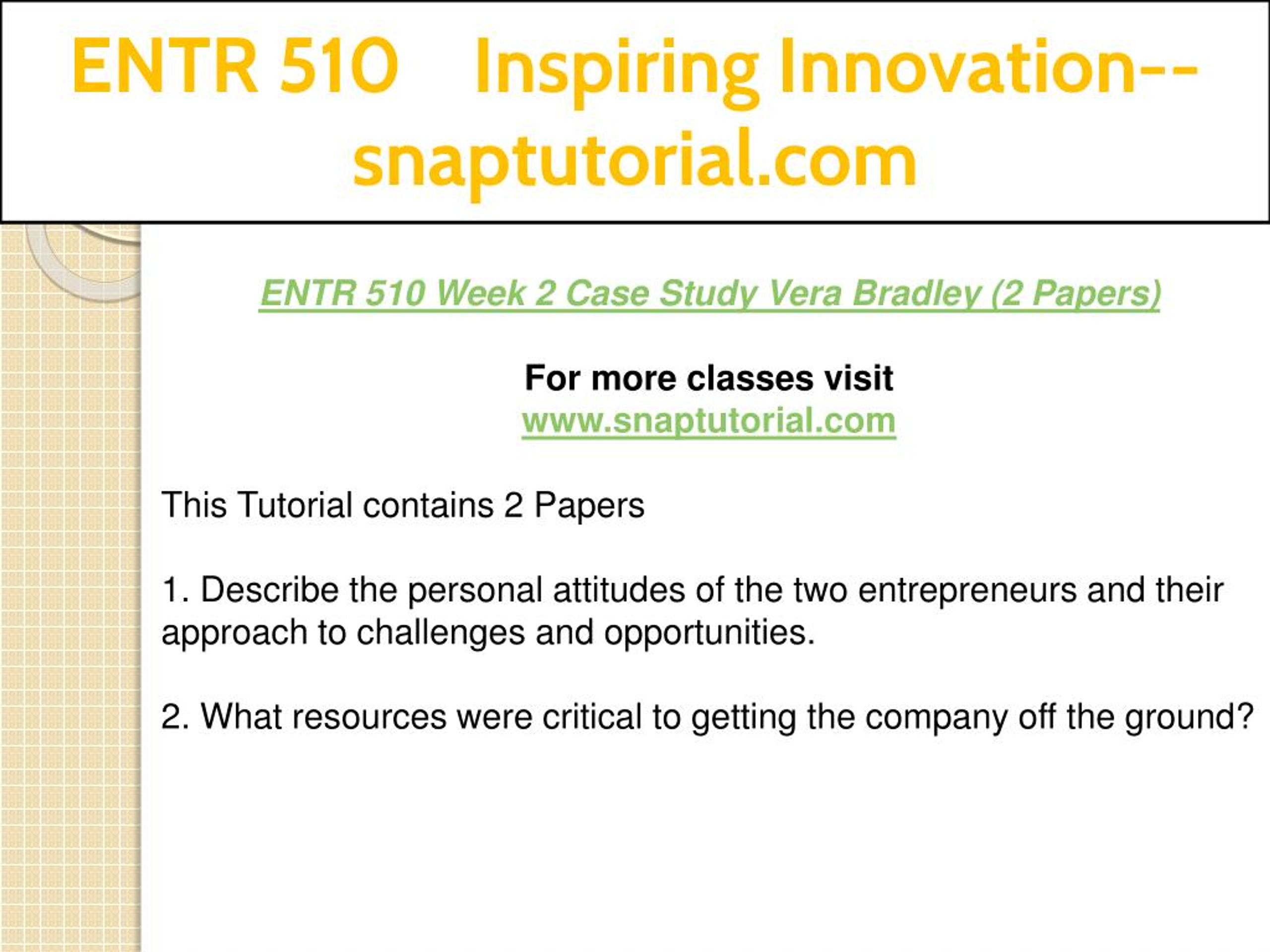 ENTR 510 Inspiring Innovation--snaptutorial.com

ENTR 510 Week 2 Case Study Vera Bradley (2 Papers)

For more classes visit
www.snaptutorial.com

This Tutorial contains 2 Papers

1. Describe the personal attitudes of the two entrepreneurs and their approach to challenges and opportunities.

2. What resources were critical to getting the company off the ground?